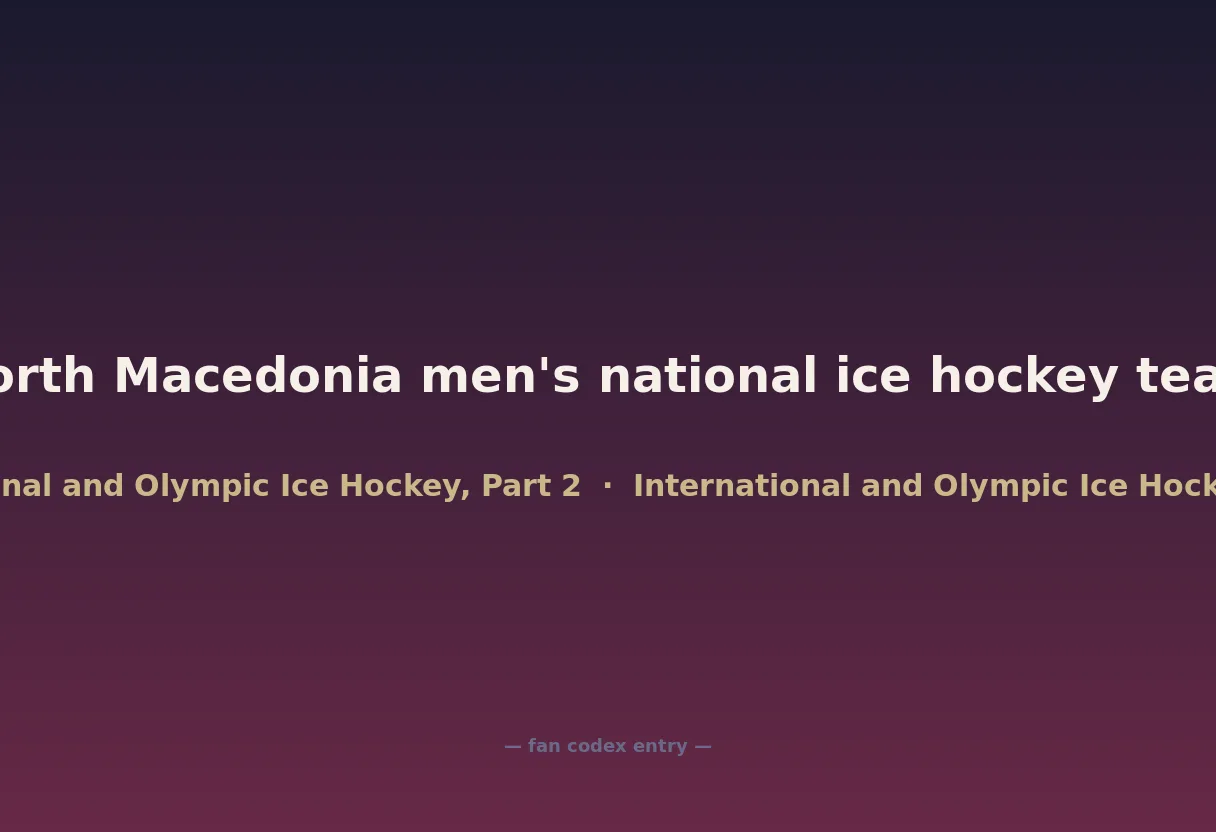 orth Macedonia men's national ice hockey tea

nal and Olympic Ice Hockey, Part 2 · International and Olympic Ice Hock

— fan codex entry —